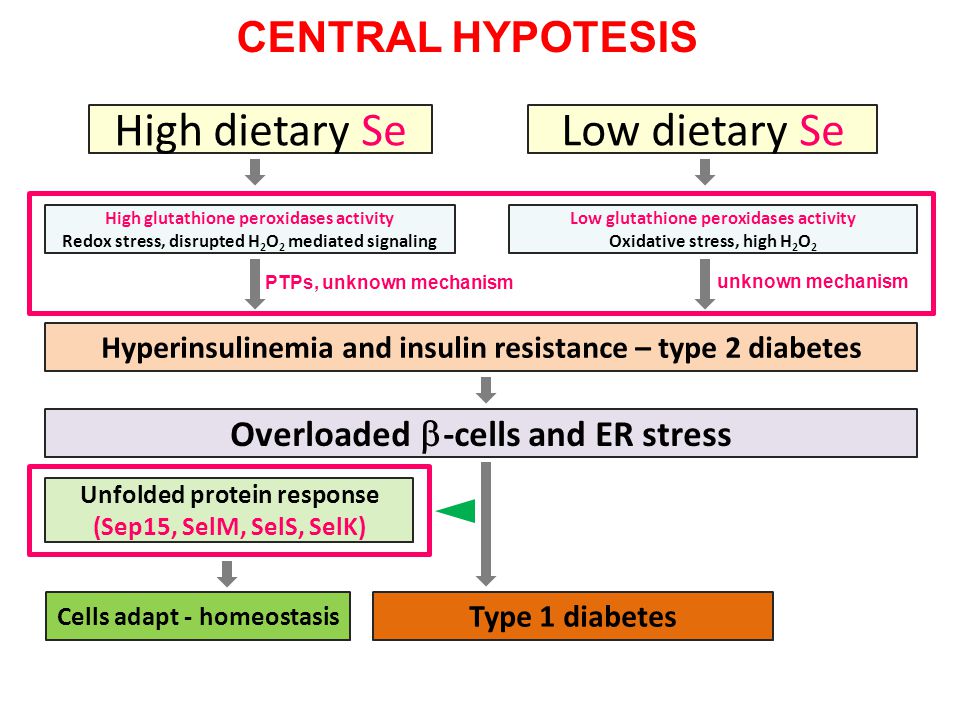 CENTRAL HYPOTESIS

High dietary Se

Low dietary Se

High glutathione peroxidases activity
Redox stress, disrupted $H_2O_2$ mediated signaling

Low glutathione peroxidases activity
Oxidative stress, high $H_2O_2$

PTPs, unknown mechanism

unknown mechanism

Hyperinsulinemia and insulin resistance – type 2 diabetes

Overloaded $\beta$-cells and ER stress

Unfolded protein response
(Sep15, SelM, SelS, SelK)

Cells adapt - homeostasis

Type 1 diabetes